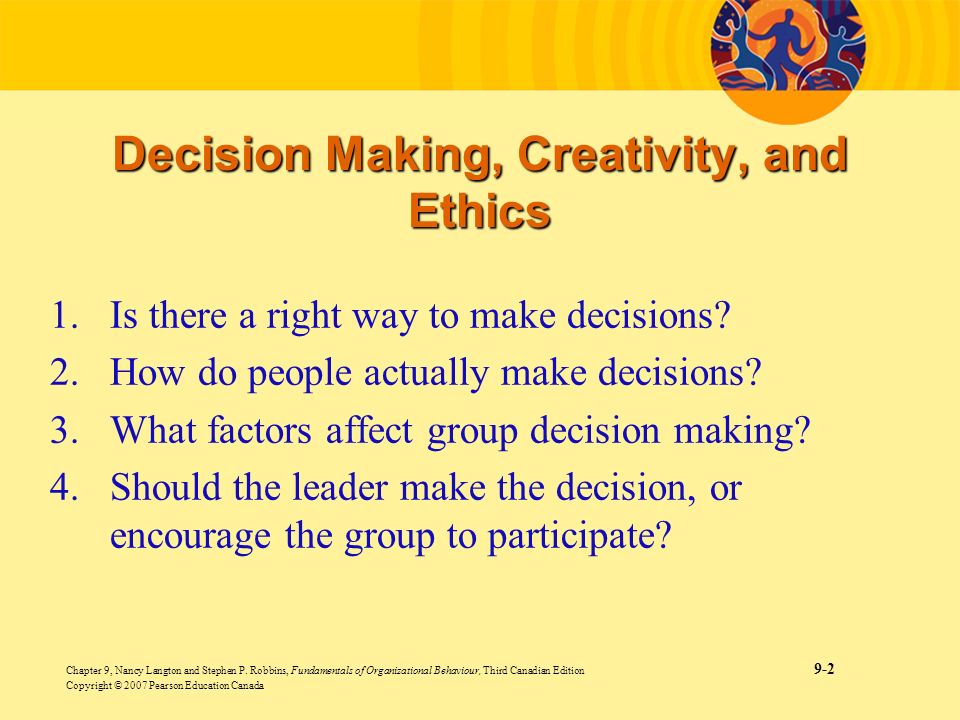 Decision Making, Creativity, and Ethics

1. Is there a right way to make decisions?
2. How do people actually make decisions?
3. What factors affect group decision making?
4. Should the leader make the decision, or encourage the group to participate?

Chapter 9, Nancy Langton and Stephen P. Robbins, Fundamentals of Organizational Behaviour, Third Canadian Edition
Copyright © 2007 Pearson Education Canada

9-2